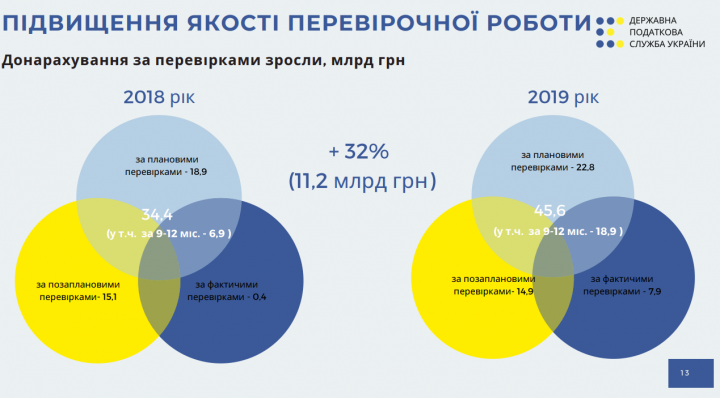 ПІДВИЩЕННЯ ЯКОСТІ ПЕРЕВІРОЧНОЇ РОБОТИ

ДЕРЖАВНА ПОДАТКОВА СЛУЖБА УКРАЇНИ

Донарахування за перевірками зросли, млрд грн

2018 рік

за плановими перевірками - 18,9

34,4

(у т.ч. за 9-12 міс. - 6,9 )

за позаплановими перевірками- 15,1

за фактичими перевірками - 0,4

+ 32%

(11,2 млрд грн)

2019 рік

за плановими перевірками - 22,8

45,6

(у т.ч. за 9-12 міс. - 18,9 )

за позаплановими перевірками- 14,9

за фактичими перевірками - 7,9

13